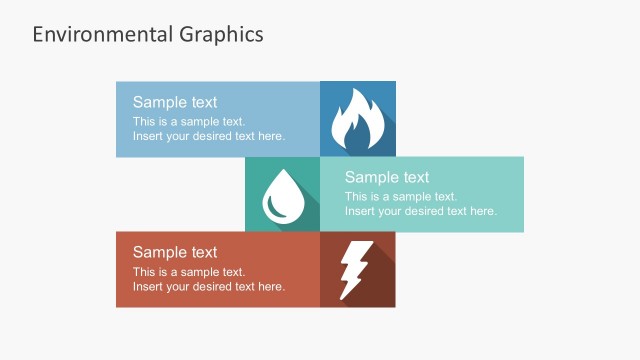 Environmental Graphics

Sample text
This is a sample text.
Insert your desired text here.

Sample text
This is a sample text.
Insert your desired text here.

Sample text
This is a sample text.
Insert your desired text here.